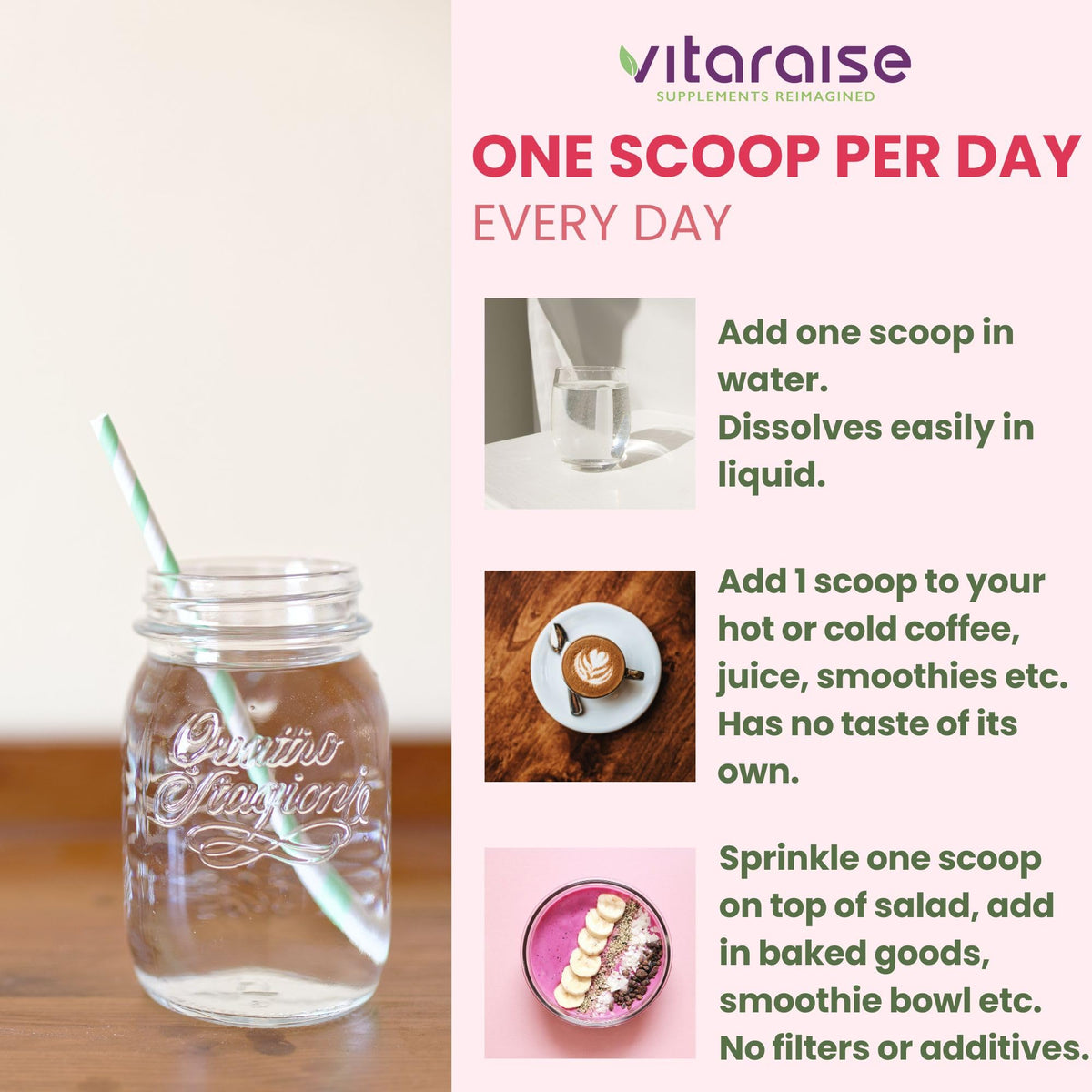 Quattro Stagioni

vitaraise
SUPPLEMENTS REIMAGINED

ONE SCOOP PER DAY
EVERY DAY

Add one scoop in water.
Dissolves easily in liquid.

Add 1 scoop to your hot or cold coffee, juice, smoothies etc.
Has no taste of its own.

Sprinkle one scoop on top of salad, add in baked goods, smoothie bowl etc.
No filters or additives.